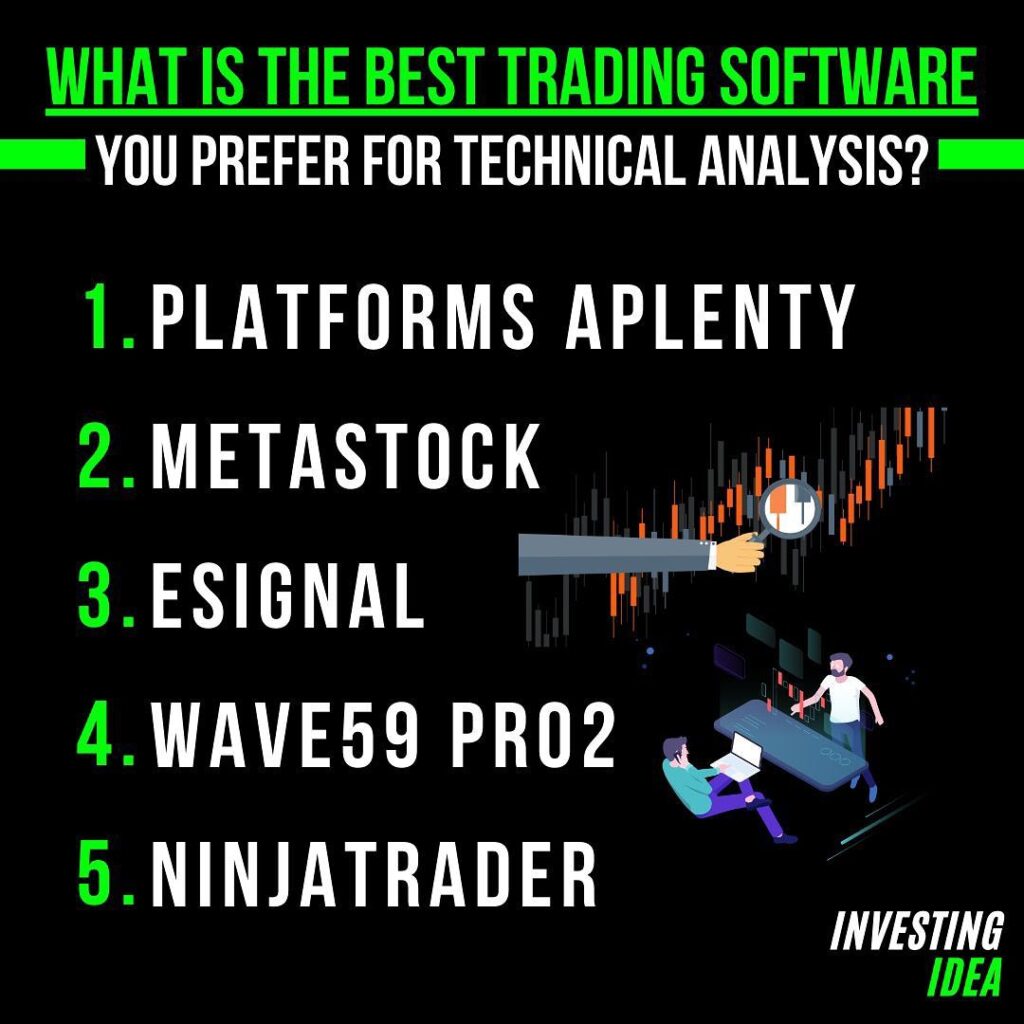 WHAT IS THE BEST TRADING SOFTWARE
YOU PREFER FOR TECHNICAL ANALYSIS?

1. PLATFORMS APLENTY
2. METASTOCK
3. ESIGNAL
4. WAVE59 PRO2
5. NINJATRADER

INVESTING IDEA